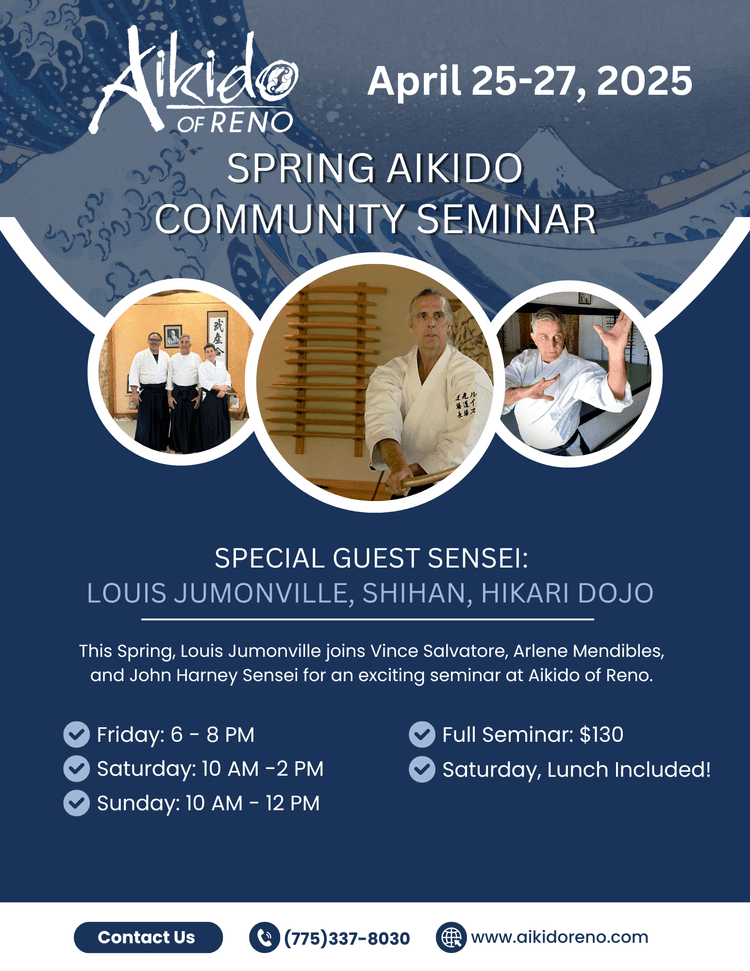 Aikido OF RENO

April 25-27, 2025

SPRING AIKIDO COMMUNITY SEMINAR

SPECIAL GUEST SENSEI:
LOUIS JUMONVILLE, SHIHAN, HIKARI DOJO

This Spring, Louis Jumonville joins Vince Salvatore, Arlene Mendibles, and John Harney Sensei for an exciting seminar at Aikido of Reno.

Friday: 6 - 8 PM
Saturday: 10 AM -2 PM
Sunday: 10 AM - 12 PM

Full Seminar: $130
Saturday, Lunch Included!

Contact Us
(775)337-8030
www.aikidoreno.com